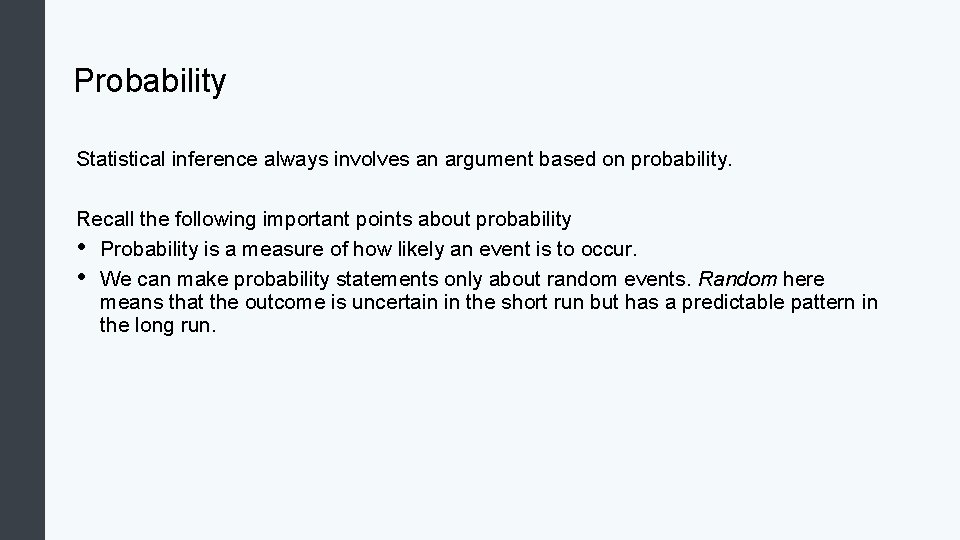 Probability

Statistical inference always involves an argument based on probability.

Recall the following important points about probability
• Probability is a measure of how likely an event is to occur.
• We can make probability statements only about random events. Random here means that the outcome is uncertain in the short run but has a predictable pattern in the long run.